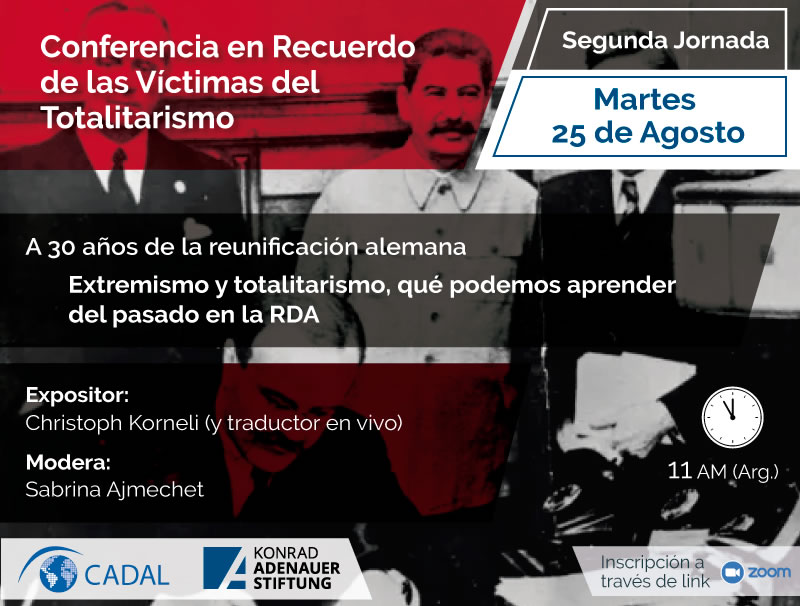 Conferencia en Recuerdo de las Víctimas del Totalitarismo

Segunda Jornada

Martes 25 de Agosto

A 30 años de la reunificación alemana

Extremismo y totalitarismo, qué podemos aprender del pasado en la RDA

Expositor:
Christoph Korneli (y traductor en vivo)

Modera:
Sabrina Ajmechet

11 AM (Arg.)

CADAL

KONRAD ADENAUER STIFTUNG

Inscripción a través de link

zoom